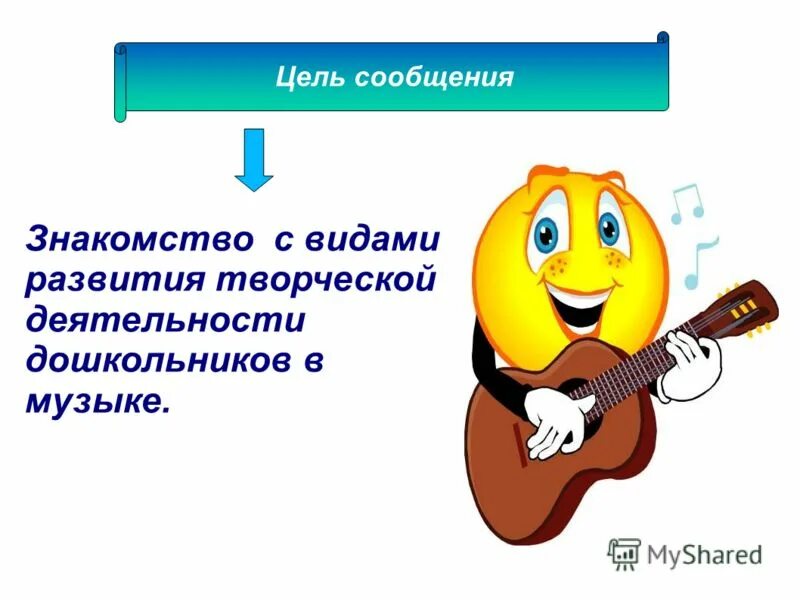 Цель сообщения

Знакомство с видами развития творческой деятельности дошкольников в музыке.

MyShared